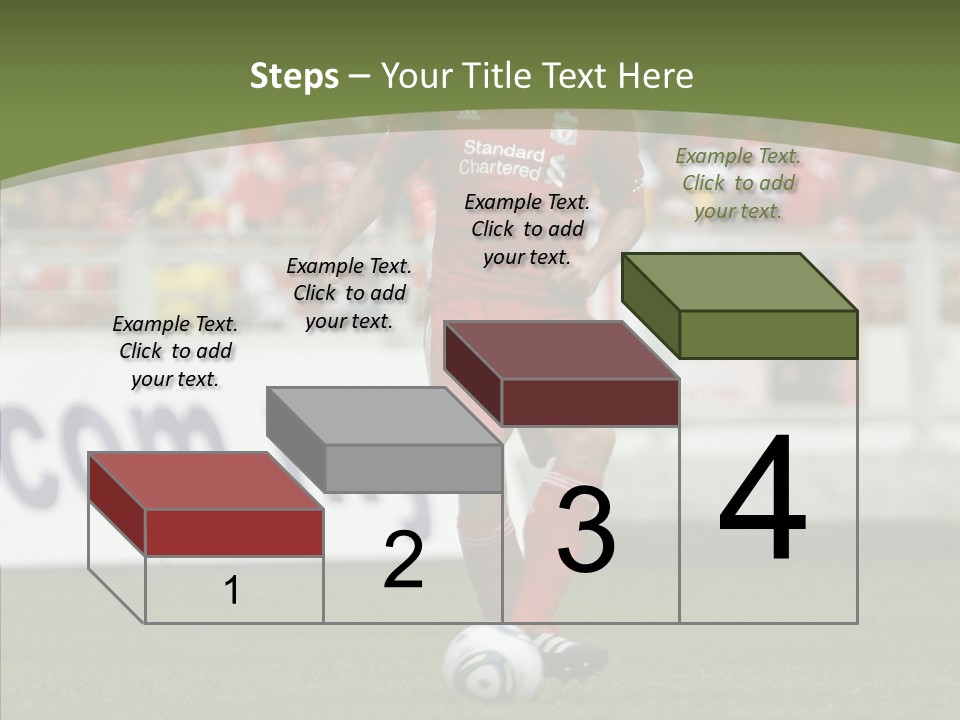 Steps – Your Title Text Here

Standard Chartered

Example Text. Click to add your text.

Example Text. Click to add your text.

Example Text. Click to add your text.

Example Text. Click to add your text.

com

1

2

3

4